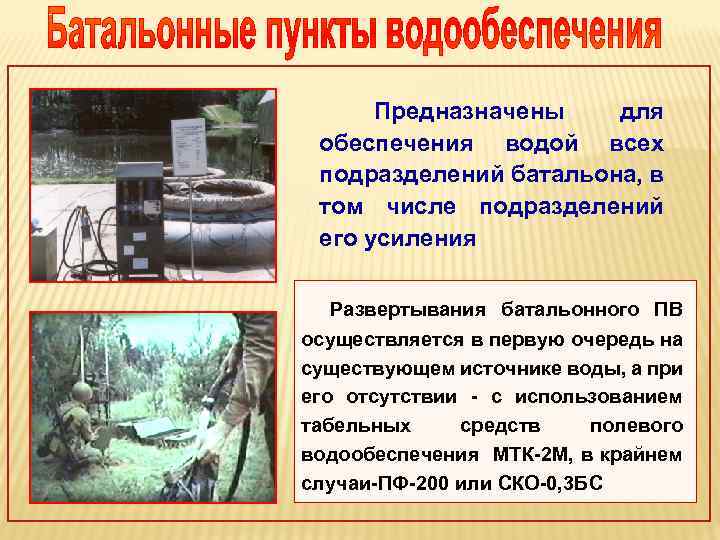 Батальонные пункты водообеспечения

Предназначены для обеспечения водой всех подразделений батальона, в том числе подразделений его усиления

Развертывания батальонного ПВ осуществляется в первую очередь на существующем источнике воды, а при его отсутствии - с использованием табельных средств полевого водообеспечения МТК-2М, в крайнем случаи-ПФ-200 или СКО-0,3БС